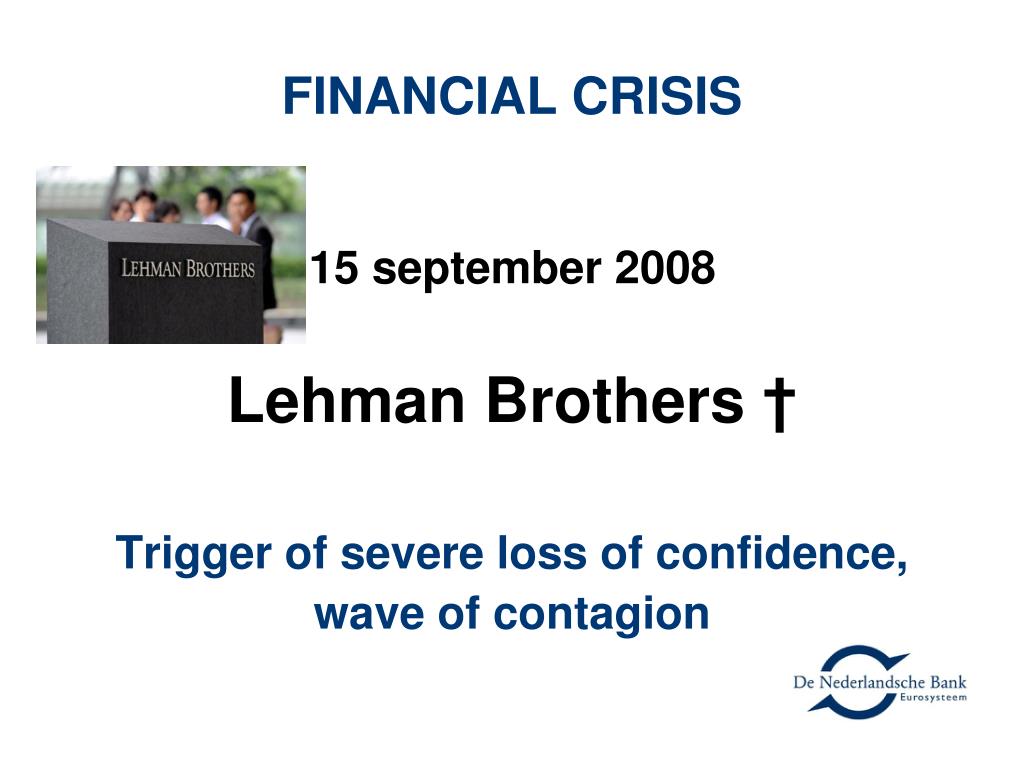 FINANCIAL CRISIS

LEHMAN BROTHERS

15 september 2008

Lehman Brothers †

Trigger of severe loss of confidence, wave of contagion

De Nederlandsche Bank
Eurosysteem